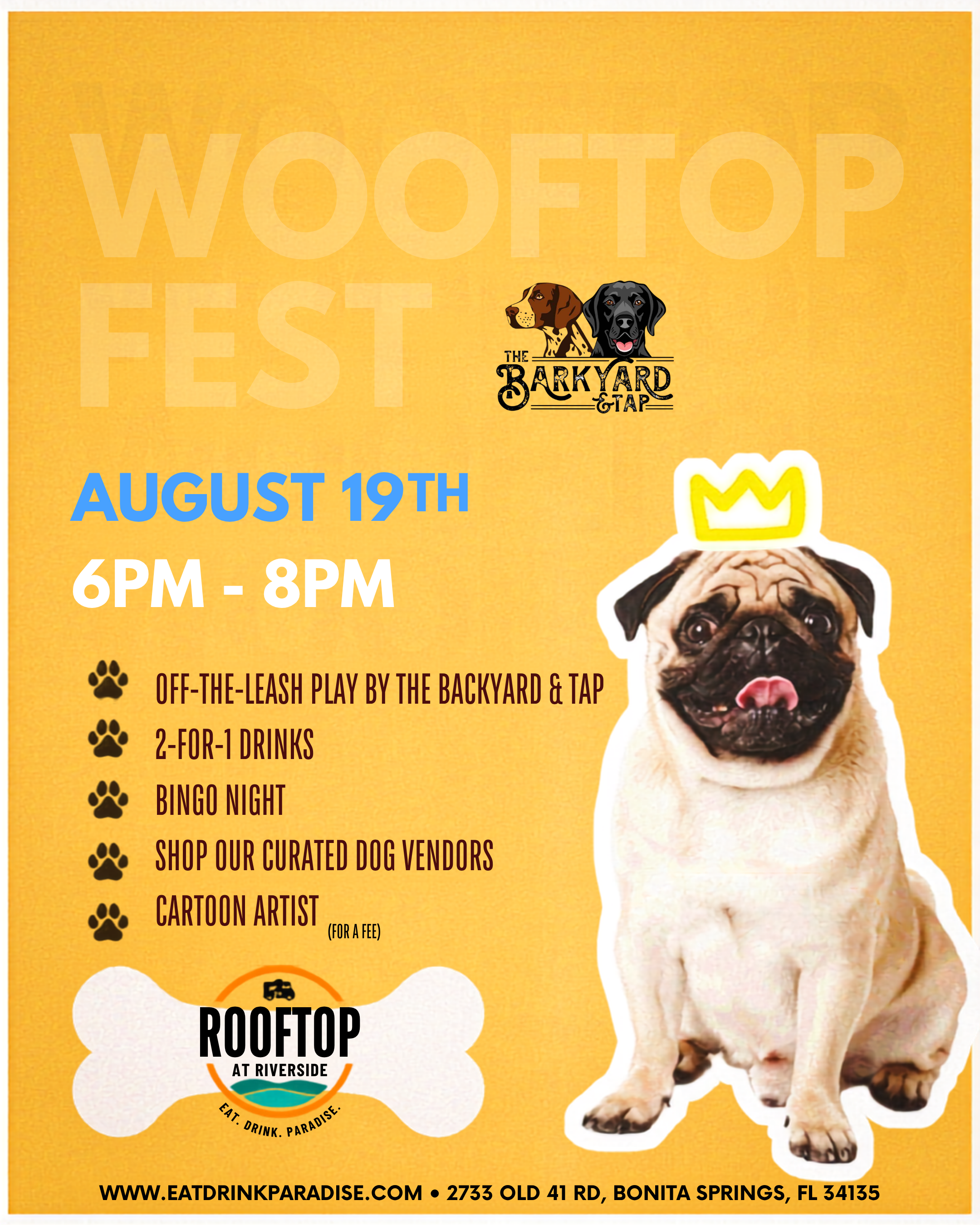 WOOFTOP FEST

THE BARKYARD & TAP

AUGUST 19TH
6PM - 8PM

OFF-THE-LEASH PLAY BY THE BACKYARD & TAP
2-FOR-1 DRINKS
BINGO NIGHT
SHOP OUR CURATED DOG VENDORS
CARTOON ARTIST (FOR A FEE)

ROOFTOP
AT RIVERSIDE
EAT. DRINK. PARADISE.

WWW.EATDRINKPARADISE.COM • 2733 OLD 41 RD, BONITA SPRINGS, FL 34135